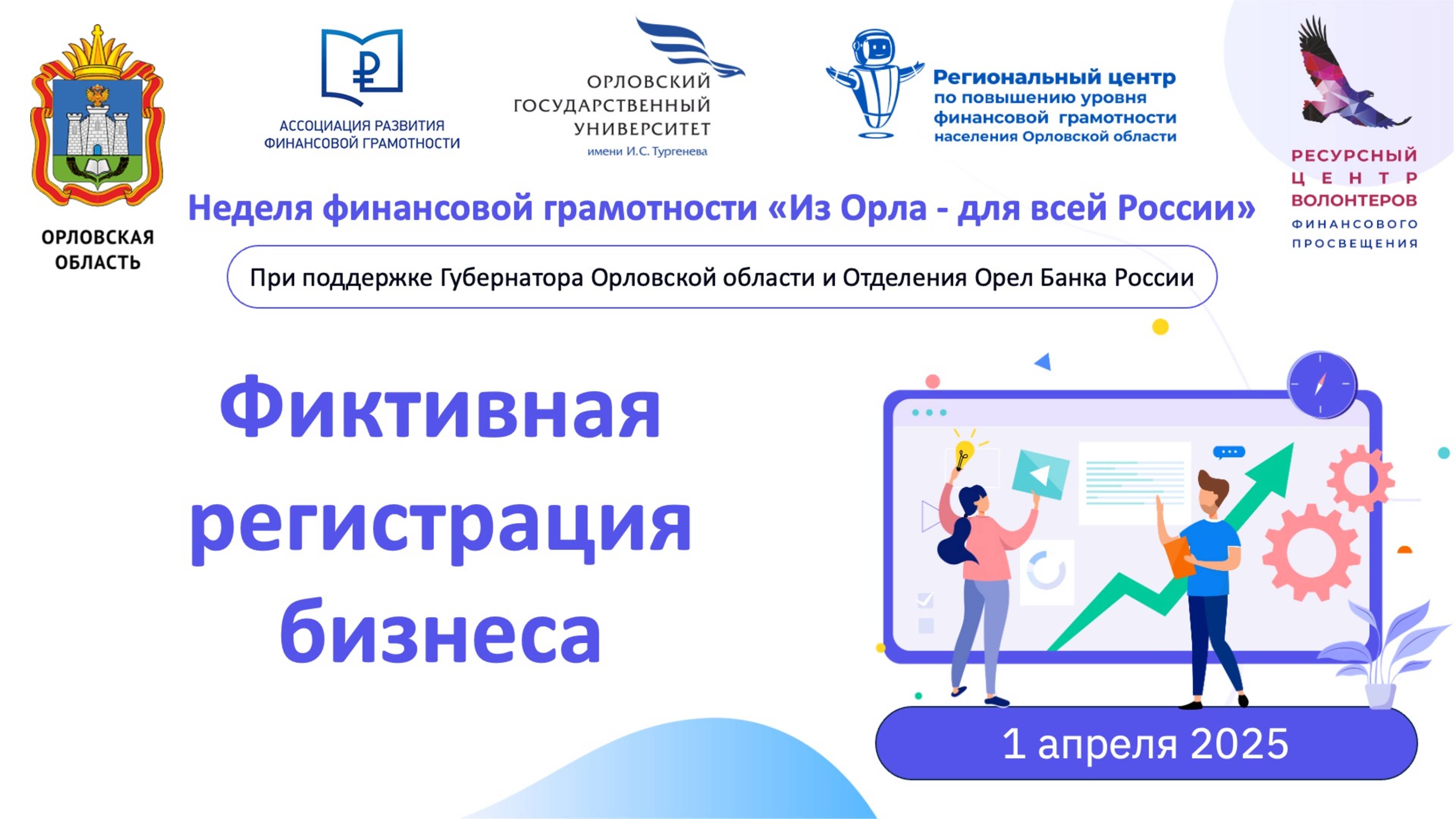 ОРЛОВСКАЯ ОБЛАСТЬ

АССОЦИАЦИЯ РАЗВИТИЯ ФИНАНСОВОЙ ГРАМОТНОСТИ

ОРЛОВСКИЙ ГОСУДАРСТВЕННЫЙ УНИВЕРСИТЕТ имени И.С. Тургенева

Региональный центр по повышению уровня финансовой грамотности населения Орловской области

РЕСУРСНЫЙ ЦЕНТР ВОЛОНТЕРОВ ФИНАНСОВОГО ПРОСВЕЩЕНИЯ

Неделя финансовой грамотности «Из Орла - для всей России»

При поддержке Губернатора Орловской области и Отделения Орел Банка России

Фиктивная регистрация бизнеса

1 апреля 2025